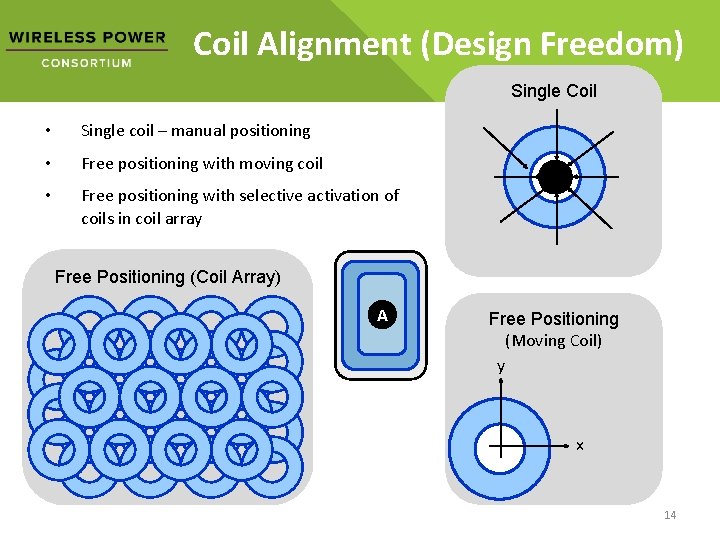 WIRELESS POWER
CONSORTIUM

Coil Alignment (Design Freedom)

• Single coil – manual positioning
• Free positioning with moving coil
• Free positioning with selective activation of coils in coil array

Single Coil

Free Positioning (Coil Array)

A

Free Positioning
(Moving Coil)

y

x

14